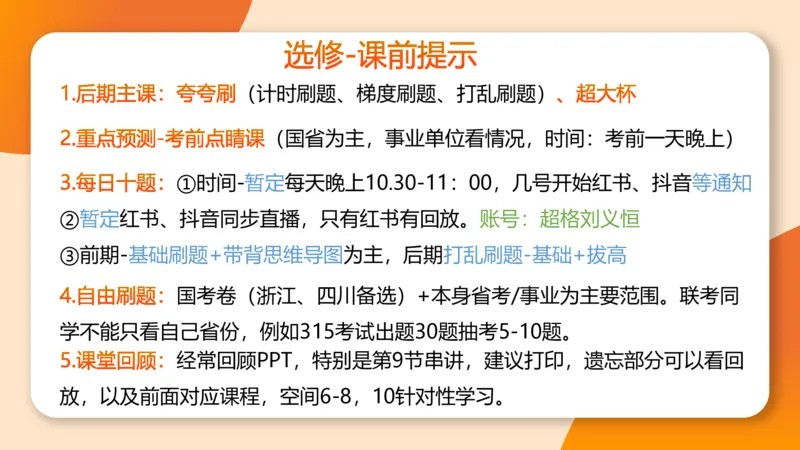 选修-课前提示

1.后期主课：夸夸刷（计时刷题、梯度刷题、打乱刷题）、超大杯

2.重点预测-考前点睛课（国省为主，事业单位看情况，时间：考前一天晚上）

3.每日十题：①时间-暂定每天晚上10.30-11：00，几号开始红书、抖音等通知
②暂定红书、抖音同步直播，只有红书有回放。账号：超格刘义恒
③前期-基础刷题+带背思维导图为主，后期打乱刷题-基础+拔高

4.自由刷题：国考卷（浙江、四川备选）+本身省考/事业为主要范围。联考同学不能只看自己省份，例如315考试出题30题抽考5-10题。

5.课堂回顾：经常回顾PPT，特别是第9节串讲，建议打印，遗忘部分可以看回放，以及前面对应课程，空间6-8，10针对性学习。